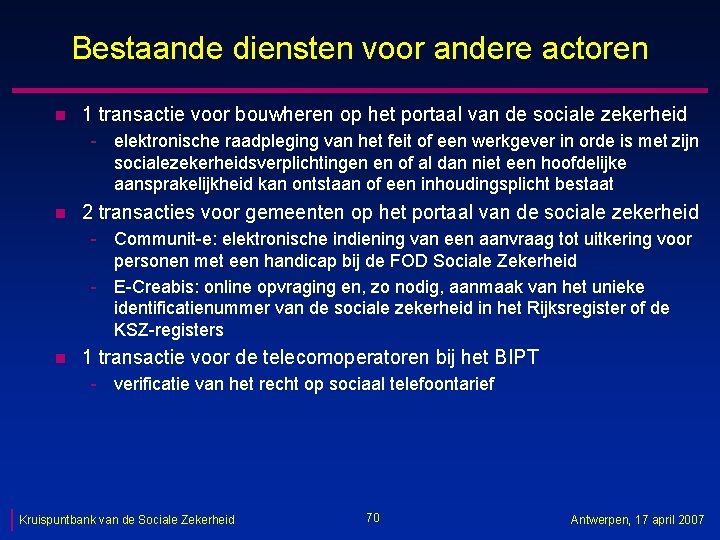 Bestaande diensten voor andere actoren

- 1 transactie voor bouwheren op het portaal van de sociale zekerheid
  - elektronische raadpleging van het feit of een werkgever in orde is met zijn socialezekerheidsverplichtingen en of al dan niet een hoofdelijke aansprakelijkheid kan ontstaan of een inhoudingsplicht bestaat
- 2 transacties voor gemeenten op het portaal van de sociale zekerheid
  - Communit-e: elektronische indiening van een aanvraag tot uitkering voor personen met een handicap bij de FOD Sociale Zekerheid
  - E-Creabis: online opvraging en, zo nodig, aanmaak van het unieke identificatienummer van de sociale zekerheid in het Rijksregister of de KSZ-registers
- 1 transactie voor de telecomoperatoren bij het BIPT
  - verificatie van het recht op sociaal telefoontarief

Kruispuntbank van de Sociale Zekerheid

70

Antwerpen, 17 april 2007